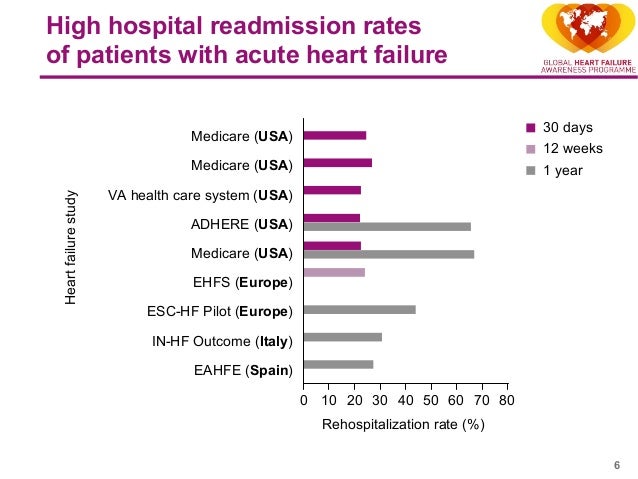 High hospital readmission rates of patients with acute heart failure

GLOBAL HEART FAILURE AWARENESS PROGRAMME

Heart failure study

Medicare (USA)
Medicare (USA)
VA health care system (USA)
ADHERE (USA)
Medicare (USA)
EHFS (Europe)
ESC-HF Pilot (Europe)
IN-HF Outcome (Italy)
EAHFE (Spain)

30 days
12 weeks
1 year

0 10 20 30 40 50 60 70 80

Rehospitalization rate (%)

6